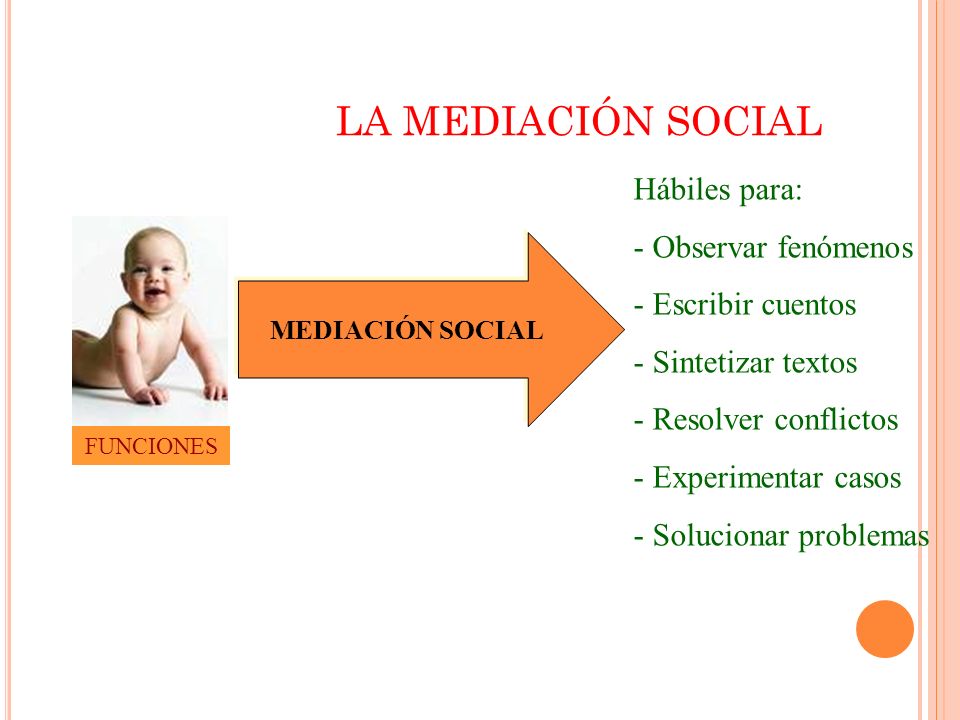 LA MEDIACIÓN SOCIAL

FUNCIONES

MEDIACIÓN SOCIAL

Hábiles para:

- Observar fenómenos

- Escribir cuentos

- Sintetizar textos

- Resolver conflictos

- Experimentar casos

- Solucionar problemas